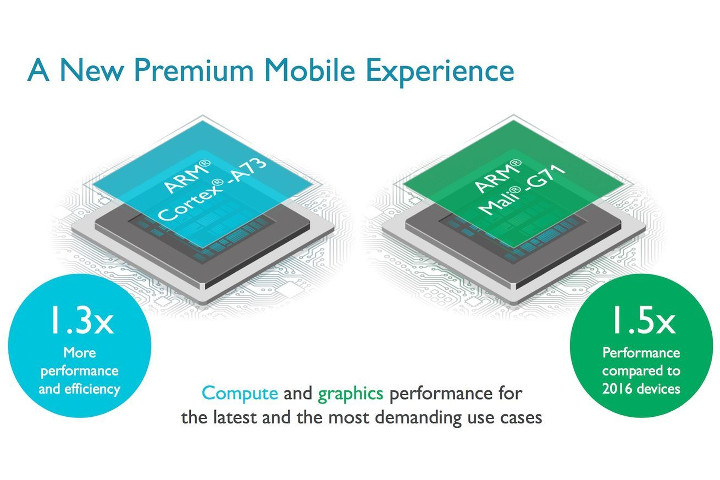 A New Premium Mobile Experience

ARM® Cortex®-A73

ARM® Mali®-G71

1.3x
More performance and efficiency

1.5x
Performance compared to 2016 devices

Compute and graphics performance for the latest and the most demanding use cases